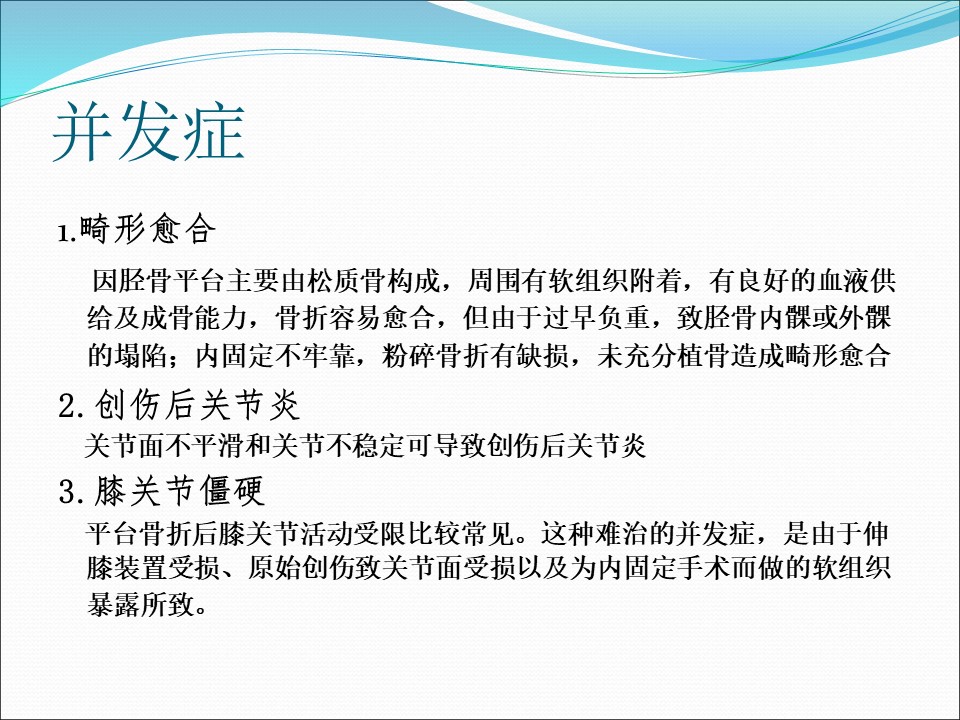 并发症

1.畸形愈合

因胫骨平台主要由松质骨构成，周围有软组织附着，有良好的血液供给及成骨能力，骨折容易愈合，但由于过早负重，致胫骨内髁或外髁的塌陷；内固定不牢靠，粉碎骨折有缺损，未充分植骨造成畸形愈合

2.创伤后关节炎

关节面不平滑和关节不稳定可导致创伤后关节炎

3.膝关节僵硬

平台骨折后膝关节活动受限比较常见。这种难治的并发症，是由于伸膝装置受损、原始创伤致关节面受损以及为内固定手术而做的软组织暴露所致。